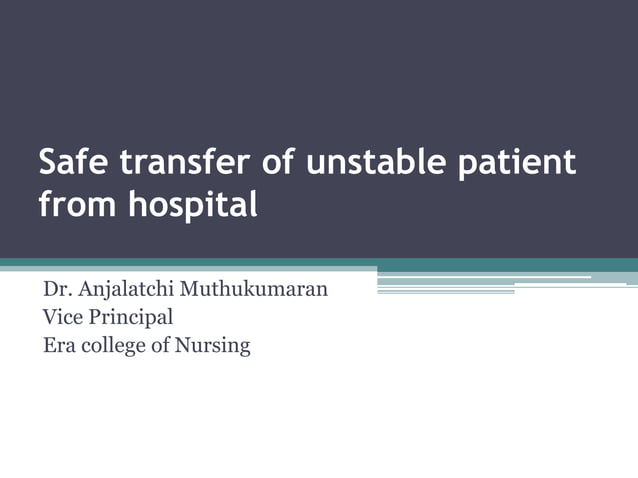 Safe transfer of unstable patient from hospital

Dr. Anjalatchi Muthukumaran
Vice Principal
Era college of Nursing